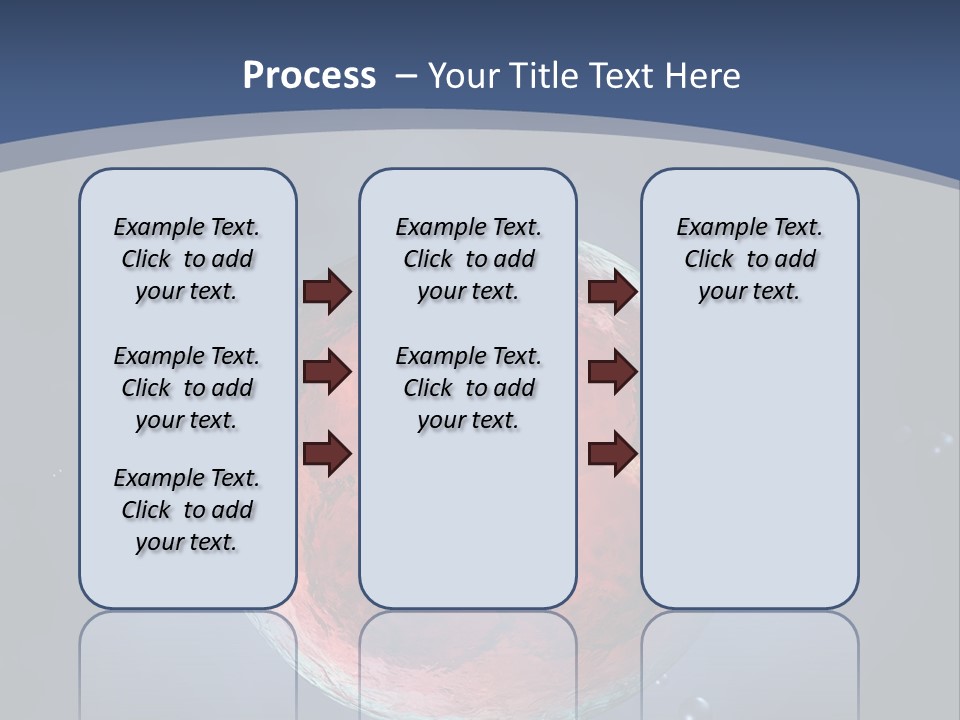 Process – Your Title Text Here

Example Text. Click to add your text.

Example Text. Click to add your text.

Example Text. Click to add your text.

Example Text. Click to add your text.

Example Text. Click to add your text.

Example Text. Click to add your text.